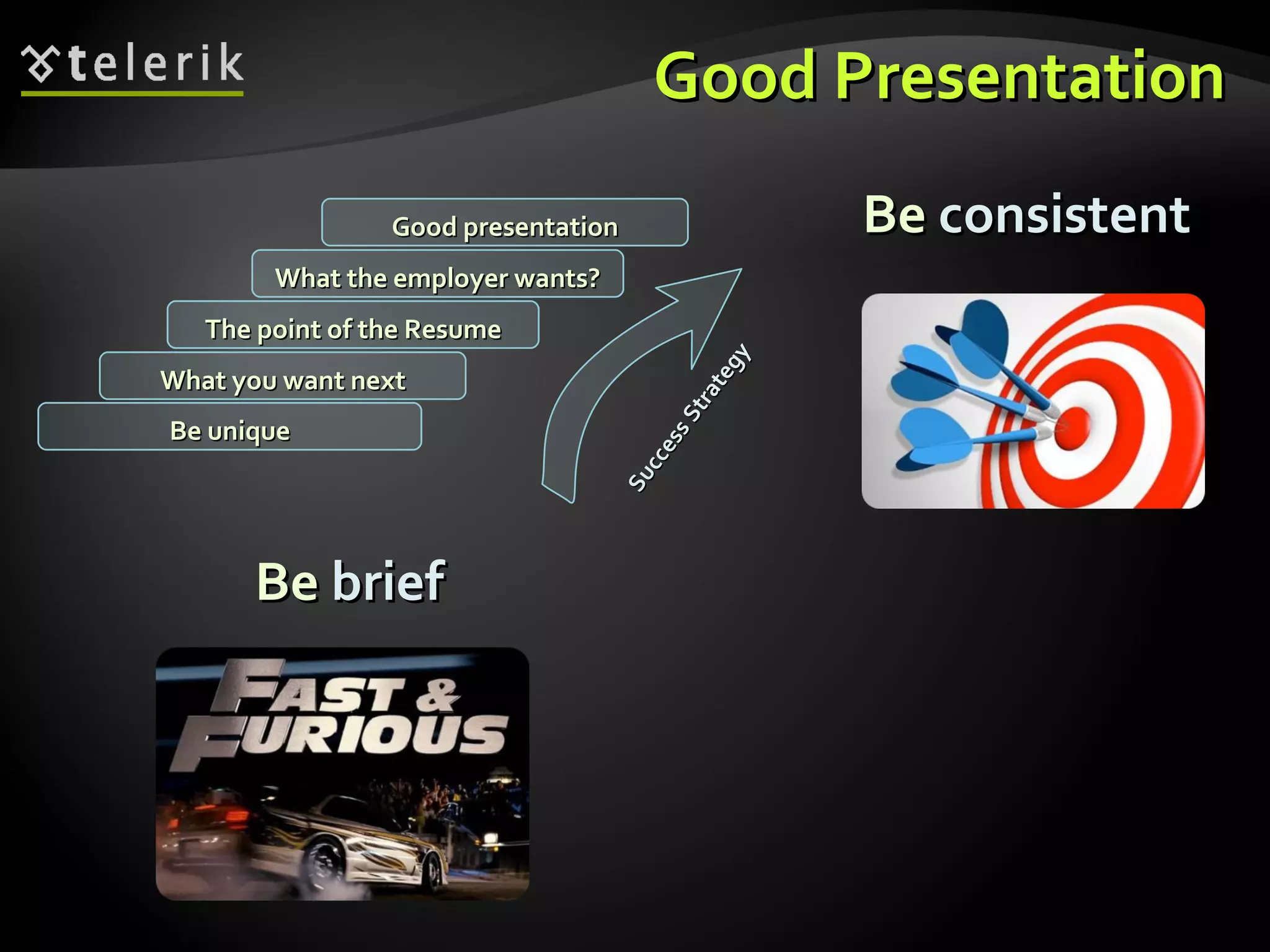 telerik

Good Presentation

Good presentation

What the employer wants?

The point of the Resume

What you want next

Be unique

Success Strategy

Be consistent

Be brief

FAST & FURIOUS